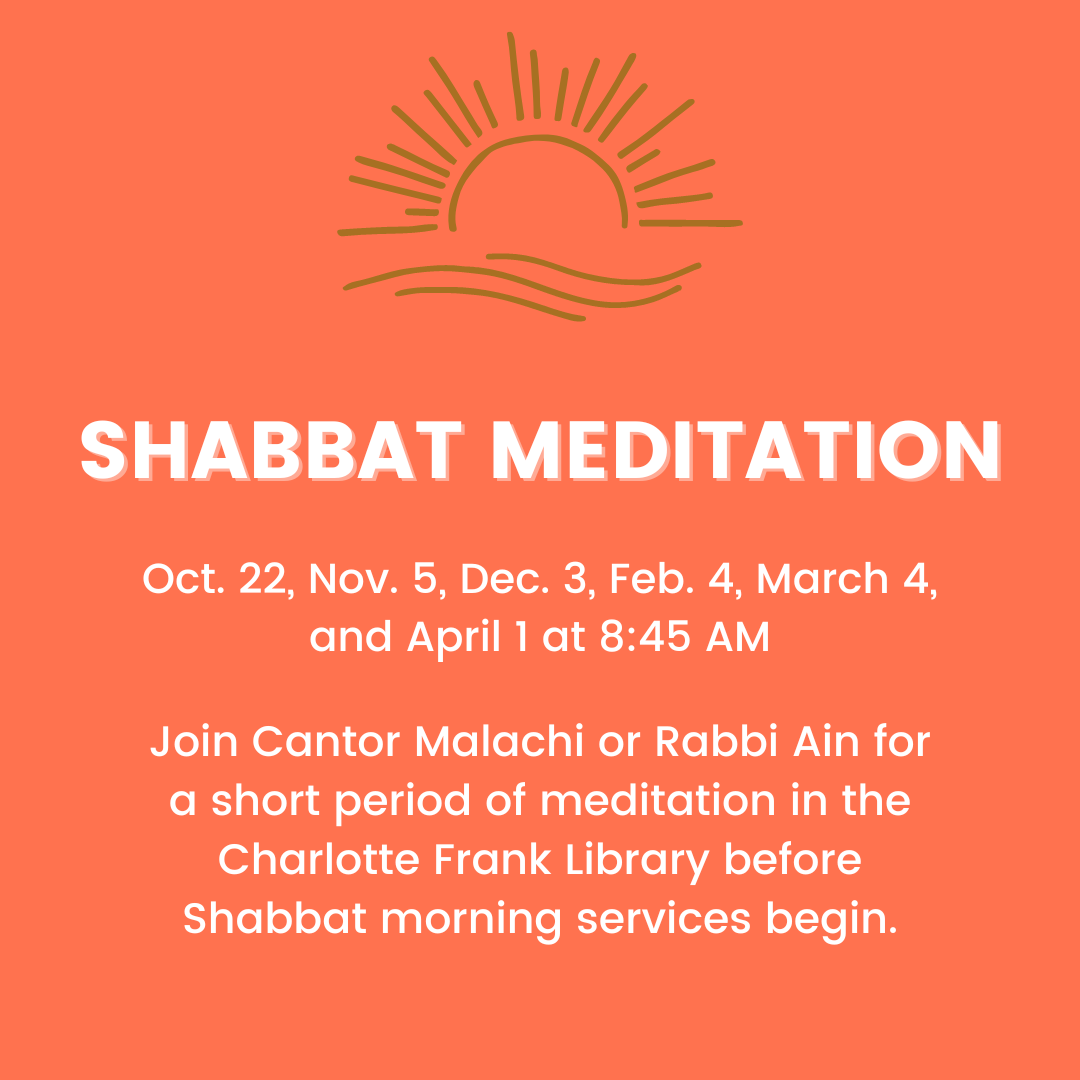 SHABBAT MEDITATION

Oct. 22, Nov. 5, Dec. 3, Feb. 4, March 4, and April 1 at 8:45 AM

Join Cantor Malachi or Rabbi Ain for a short period of meditation in the Charlotte Frank Library before Shabbat morning services begin.